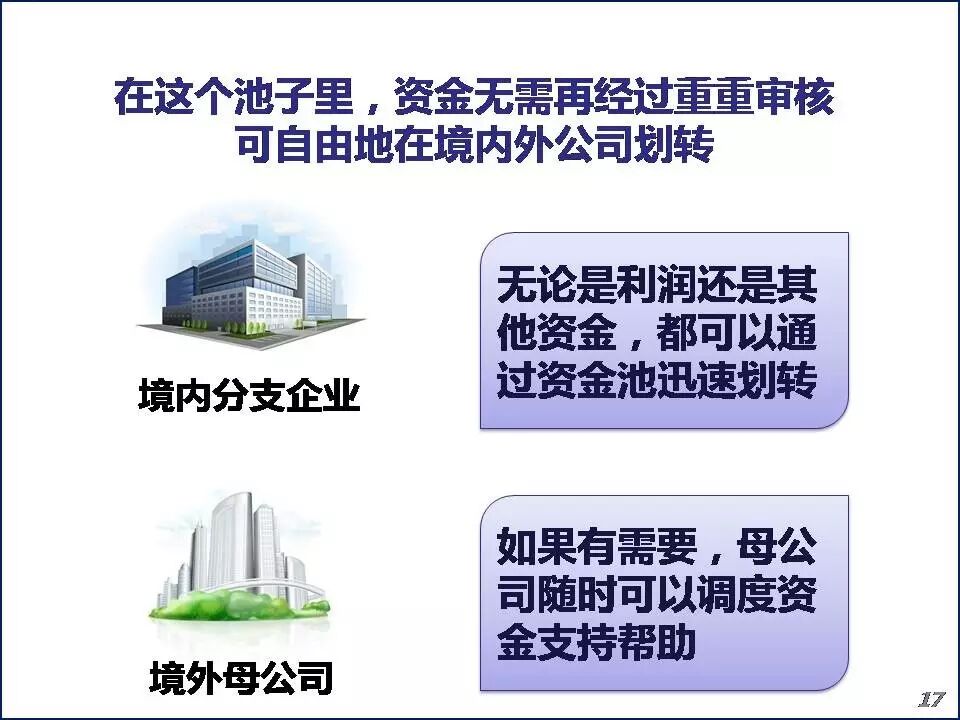 在这个池子里，资金无需再经过重重审核
可自由地在境内外公司划转

境内分支企业

无论是利润还是其他资金，都可以通过资金池迅速划转

境外母公司

如果有需要，母公司随时可以调度资金支持帮助

17